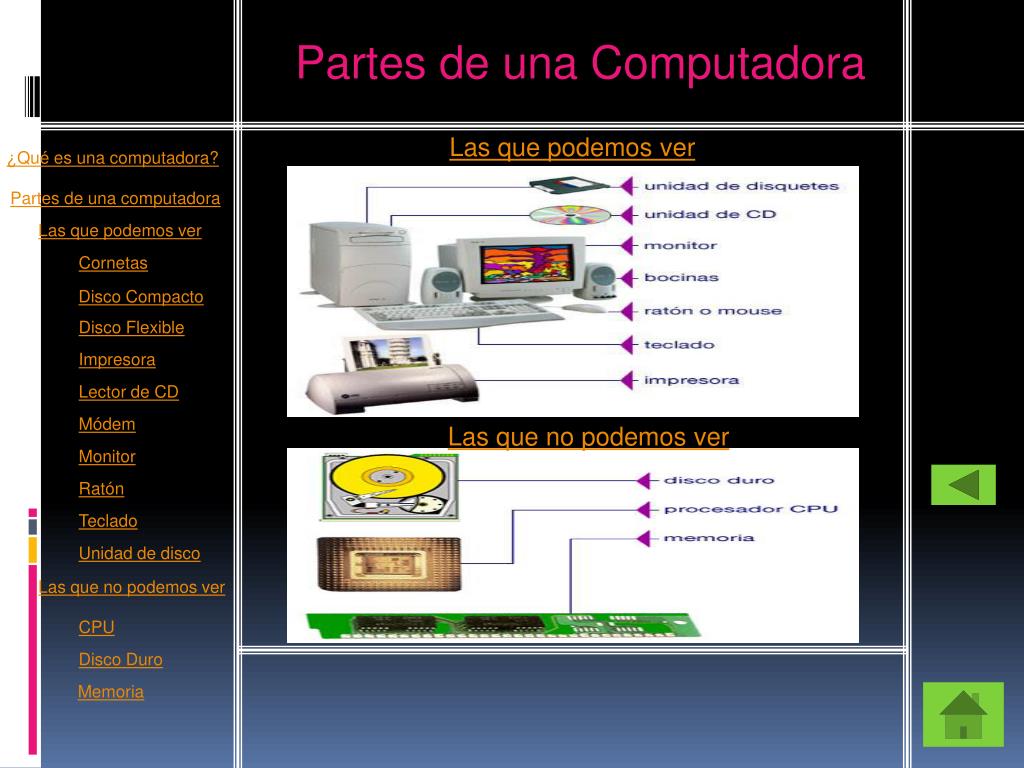 Partes de una Computadora

¿Qué es una computadora?
Partes de una computadora
Las que podemos ver
Cornetas
Disco Compacto
Disco Flexible
Impresora
Lector de CD
Módem
Monitor
Ratón
Teclado
Unidad de disco
Las que no podemos ver
CPU
Disco Duro
Memoria

Las que podemos ver

unidad de disquetes
unidad de CD
monitor
bocinas
ratón o mouse
teclado
impresora

Las que no podemos ver

disco duro
procesador CPU
memoria